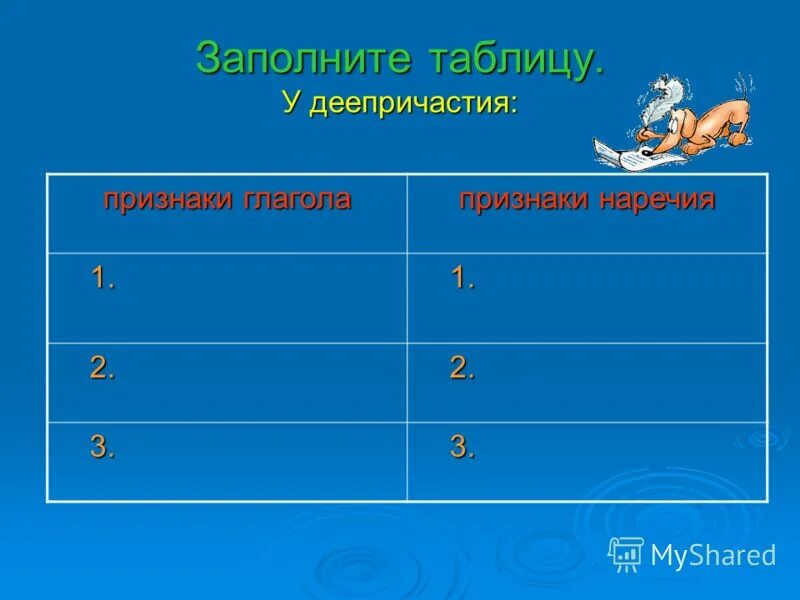 Заполните таблицу.
У деепричастия:

| признаки глагола | признаки наречия |
|---|---|
| 1. | 1. |
| 2. | 2. |
| 3. | 3. |

MyShared